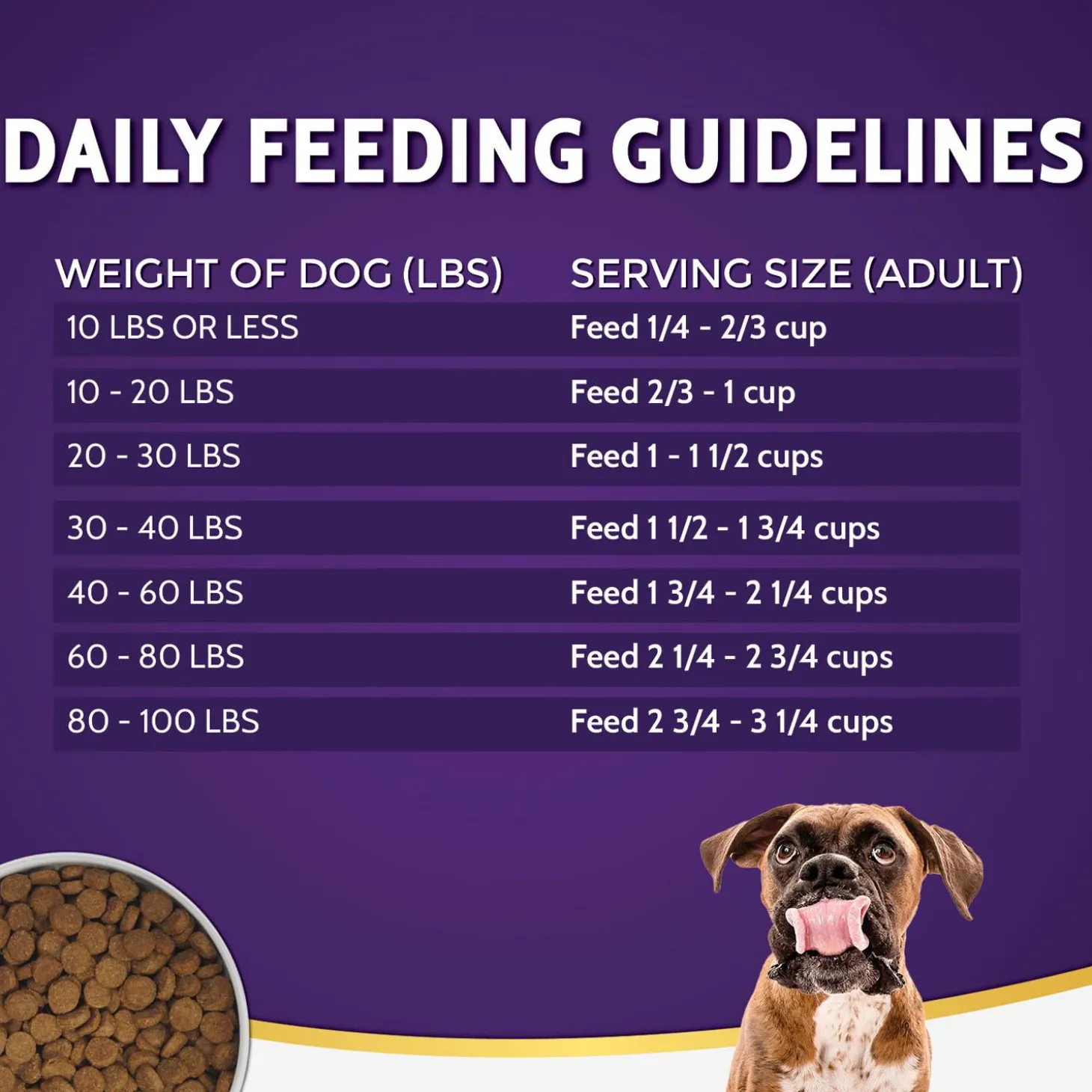 DAILY FEEDING GUIDELINES

| WEIGHT OF DOG (LBS) | SERVING SIZE (ADULT) |
|---|---|
| 10 LBS OR LESS | Feed 1/4 - 2/3 cup |
| 10 - 20 LBS | Feed 2/3 - 1 cup |
| 20 - 30 LBS | Feed 1 - 1 1/2 cups |
| 30 - 40 LBS | Feed 1 1/2 - 1 3/4 cups |
| 40 - 60 LBS | Feed 1 3/4 - 2 1/4 cups |
| 60 - 80 LBS | Feed 2 1/4 - 2 3/4 cups |
| 80 - 100 LBS | Feed 2 3/4 - 3 1/4 cups |